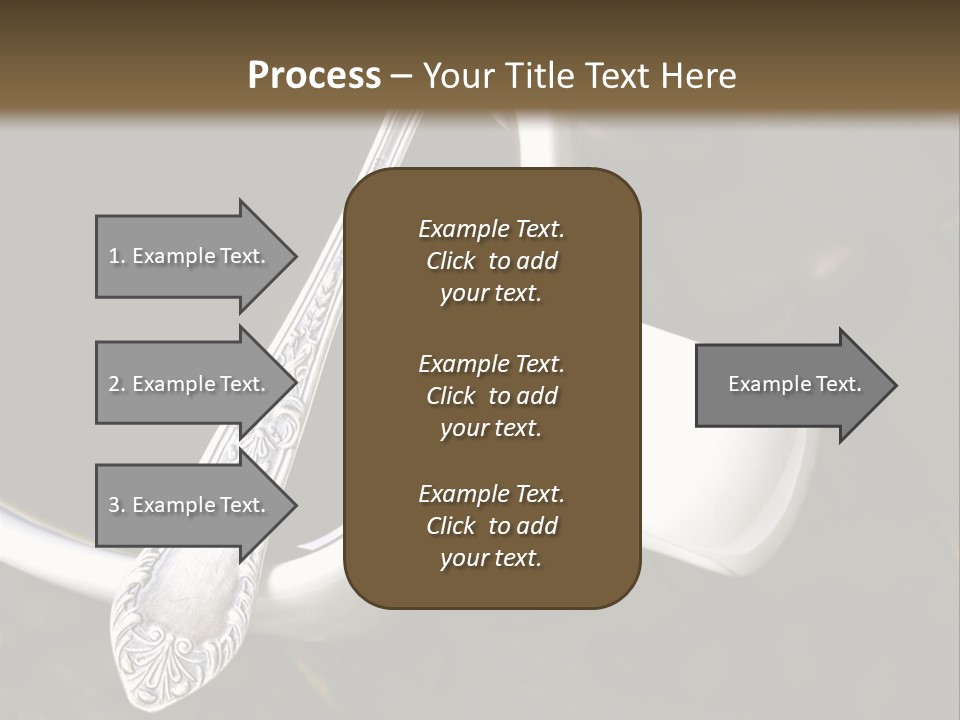 Process – Your Title Text Here

1. Example Text.

2. Example Text.

3. Example Text.

Example Text. Click to add your text.

Example Text. Click to add your text.

Example Text. Click to add your text.

Example Text.